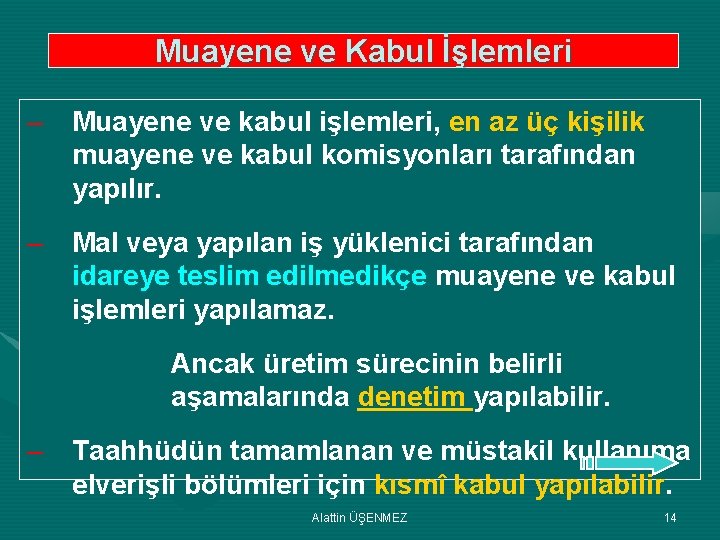 Muayene ve Kabul İşlemleri

– Muayene ve kabul işlemleri, en az üç kişilik muayene ve kabul komisyonları tarafından yapılır.

– Mal veya yapılan iş yüklenici tarafından idareye teslim edilmedikçe muayene ve kabul işlemleri yapılamaz.

Ancak üretim sürecinin belirli aşamalarında denetim yapılabilir.

– Taahhüdün tamamlanan ve müstakil kullanıma elverişli bölümleri için kısmî kabul yapılabilir.

Alattin ÜŞENMEZ

14